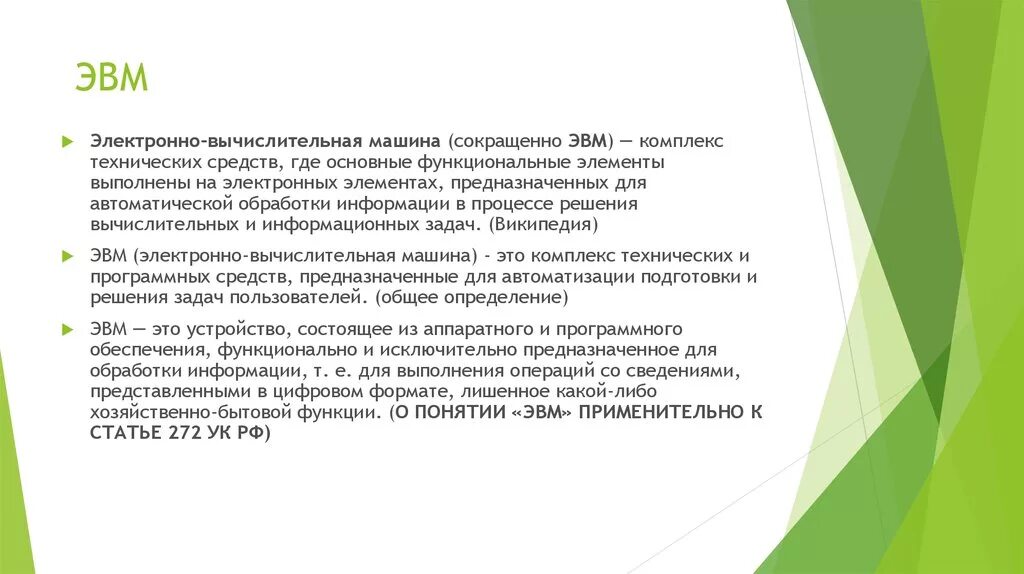 ЭВМ

Электронно-вычислительная машина (сокращенно ЭВМ) — комплекс технических средств, где основные функциональные элементы выполнены на электронных элементах, предназначенных для автоматической обработки информации в процессе решения вычислительных и информационных задач. (Википедия)

ЭВМ (электронно-вычислительная машина) - это комплекс технических и программных средств, предназначенные для автоматизации подготовки и решения задач пользователей. (общее определение)

ЭВМ — это устройство, состоящее из аппаратного и программного обеспечения, функционально и исключительно предназначенное для обработки информации, т. е. для выполнения операций со сведениями, представленными в цифровом формате, лишенное какой-либо хозяйственно-бытовой функции. (О ПОНЯТИИ «ЭВМ» ПРИМЕНИТЕЛЬНО К СТАТЬЕ 272 УК РФ)